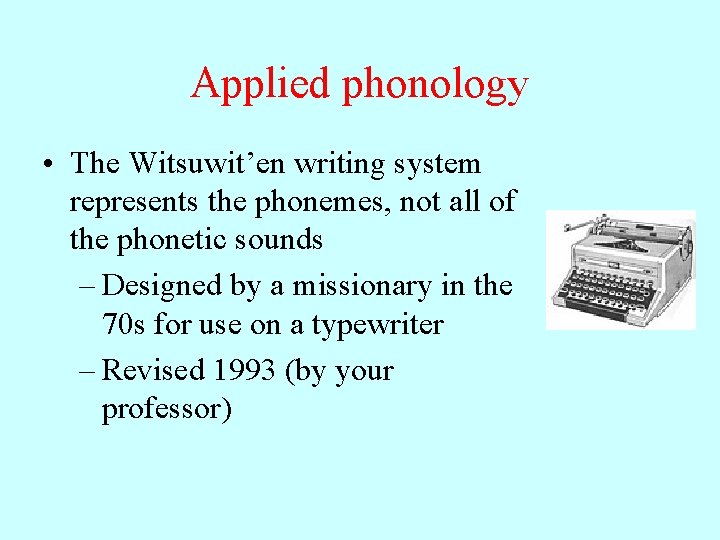 Applied phonology

• The Witsuwit’en writing system represents the phonemes, not all of the phonetic sounds
  – Designed by a missionary in the 70s for use on a typewriter
  – Revised 1993 (by your professor)